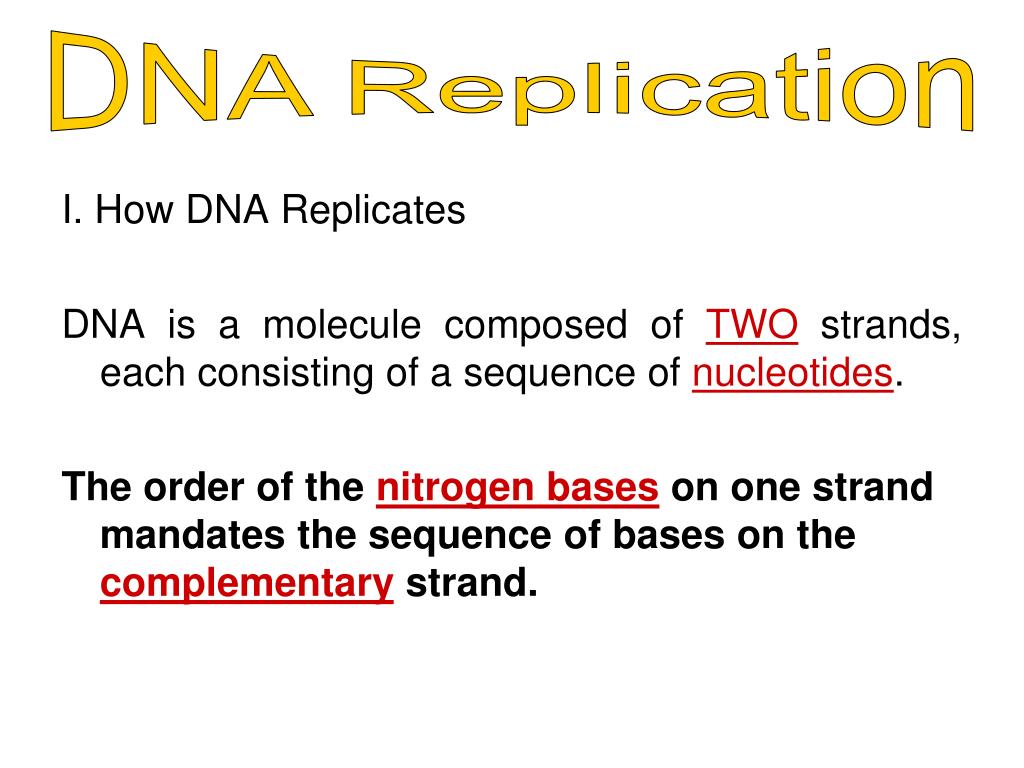 DNA Replication

I. How DNA Replicates

DNA is a molecule composed of TWO strands, each consisting of a sequence of nucleotides.

The order of the nitrogen bases on one strand mandates the sequence of bases on the complementary strand.